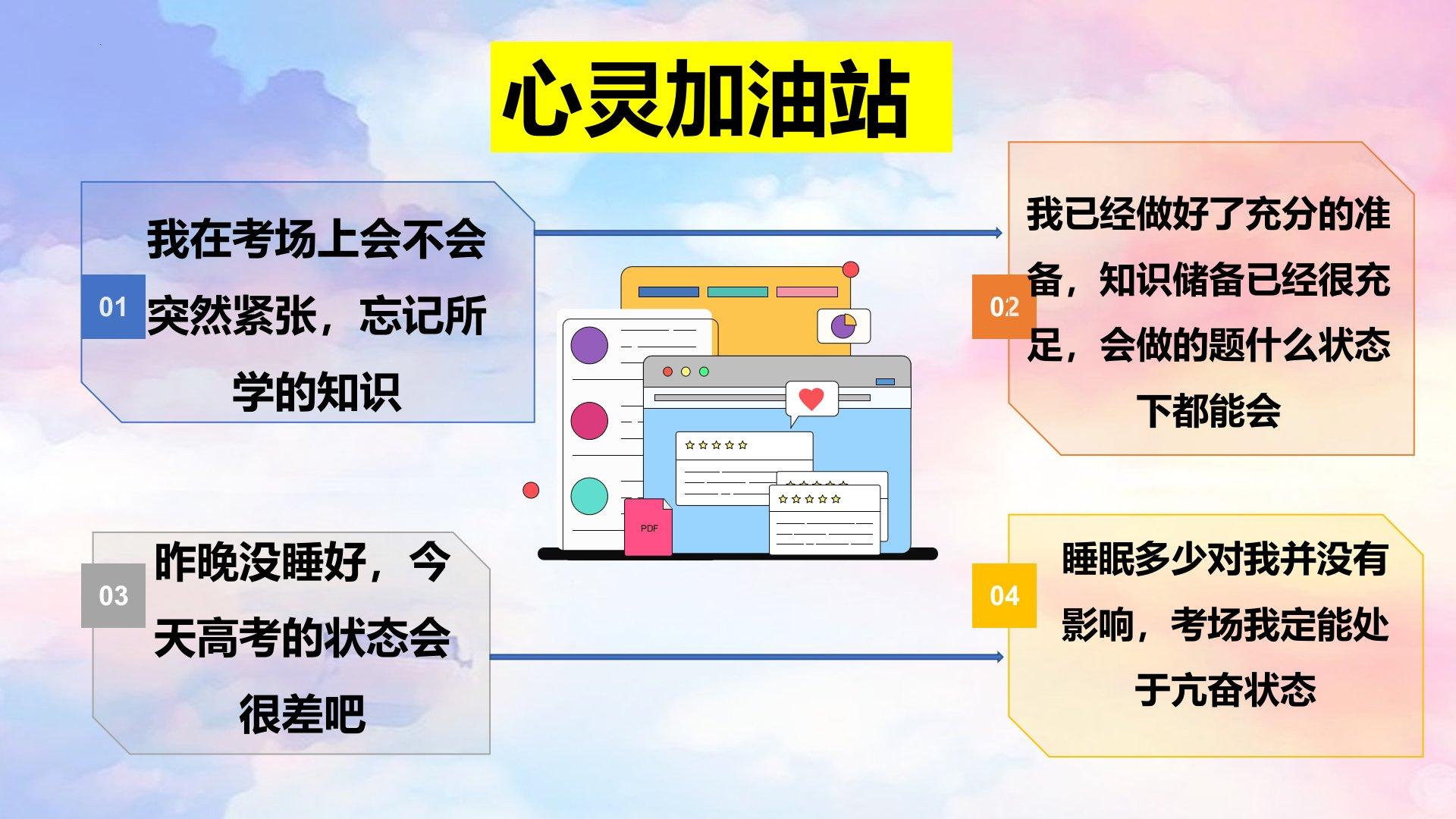 心灵加油站

01

我在考场上会不会突然紧张，忘记所学的知识

02

我已经做好了充分的准备，知识储备已经很充足，会做的题什么状态下都能会

PDF

03

昨晚没睡好，今天高考的状态会很差吧

04

睡眠多少对我并没有影响，考场我定能处于亢奋状态